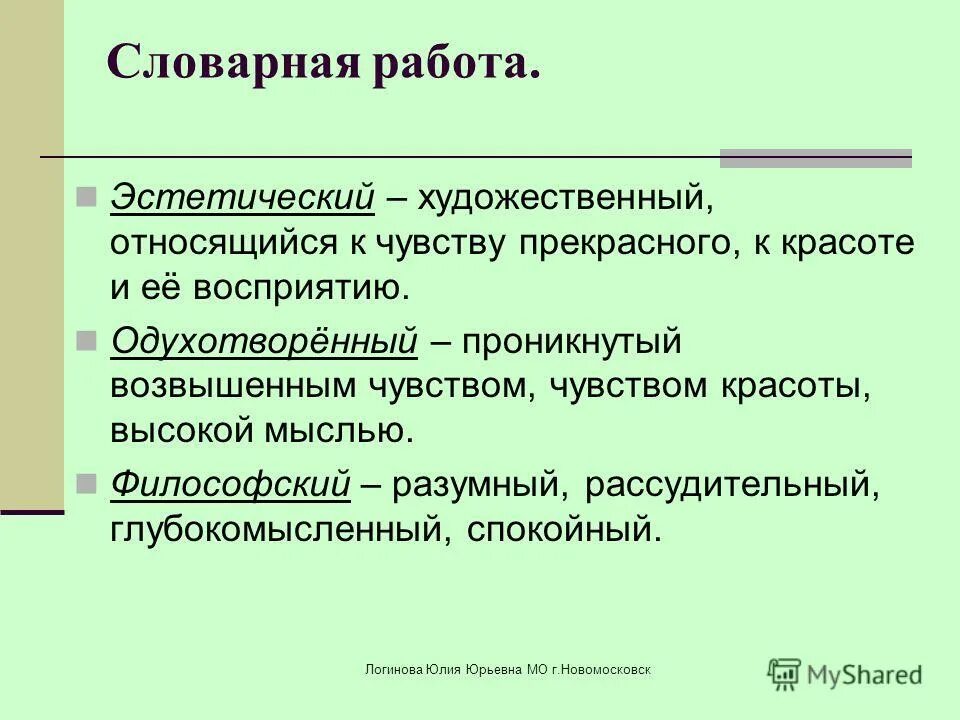 Словарная работа.

Эстетический – художественный, относящийся к чувству прекрасного, к красоте и её восприятию.

Одухотворённый – проникнутый возвышенным чувством, чувством красоты, высокой мыслью.

Философский – разумный, рассудительный, глубокомысленный, спокойный.

Логинова Юлия Юрьевна МО г.Новомосковск

MyShared